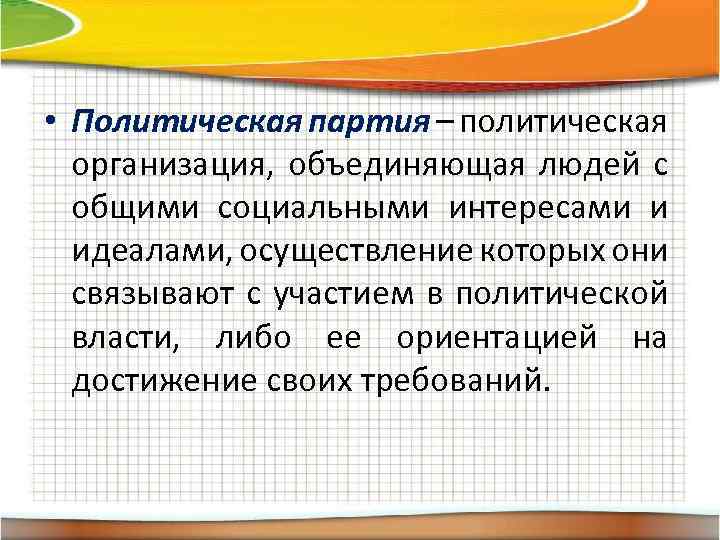 • Политическая партия – политическая организация, объединяющая людей с общими социальными интересами и идеалами, осуществление которых они связывают с участием в политической власти, либо ее ориентацией на достижение своих требований.